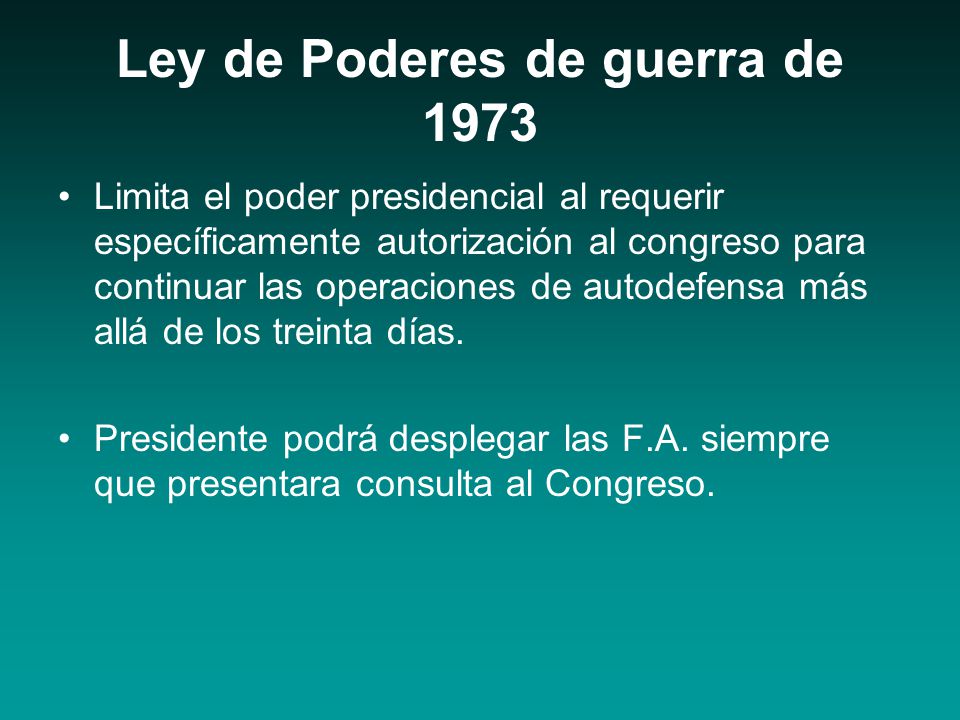 Ley de Poderes de guerra de 1973

• Limita el poder presidencial al requerir específicamente autorización al congreso para continuar las operaciones de autodefensa más allá de los treinta días.

• Presidente podrá desplegar las F.A. siempre que presentara consulta al Congreso.